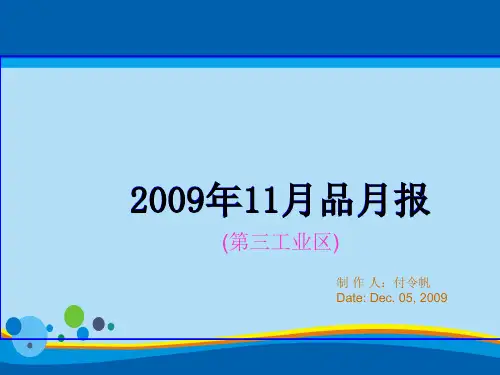 2009年11月品月报

(第三工业区)

制 作 人：付令帆
Date: Dec. 05, 2009